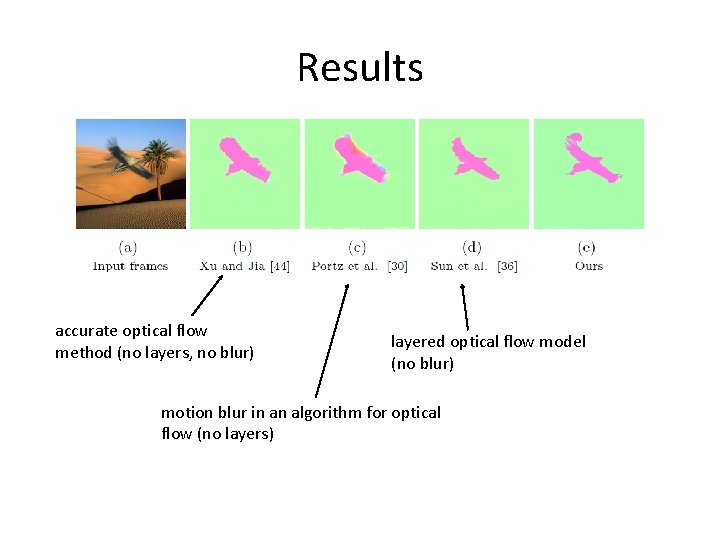 Results

(a) Input frames

(b) Xu and Jia [44]

(c) Portz et al. [30]

(d) Sun et al. [36]

(e) Ours

accurate optical flow method (no layers, no blur)

layered optical flow model (no blur)

motion blur in an algorithm for optical flow (no layers)